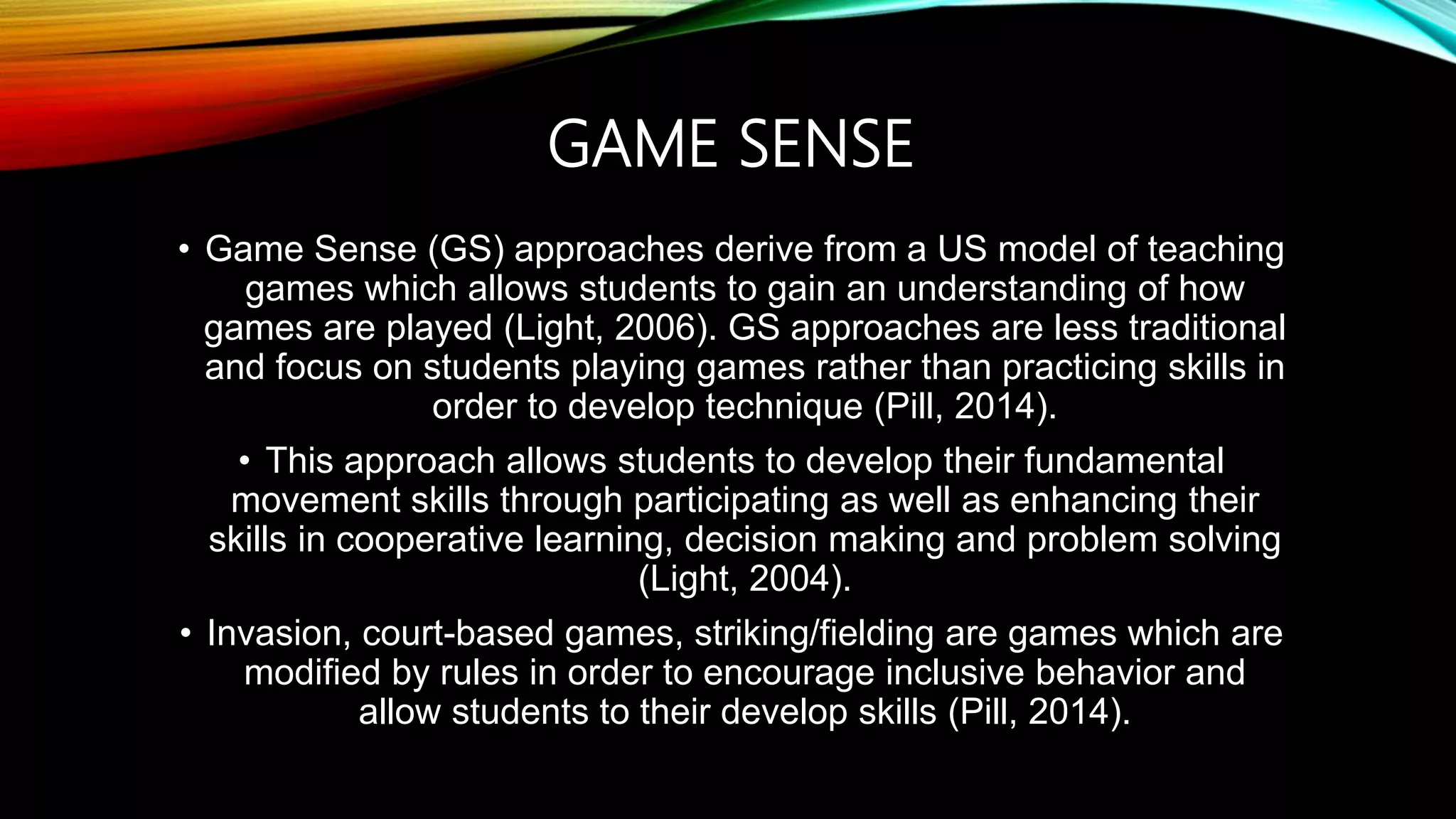 GAME SENSE

• Game Sense (GS) approaches derive from a US model of teaching games which allows students to gain an understanding of how games are played (Light, 2006). GS approaches are less traditional and focus on students playing games rather than practicing skills in order to develop technique (Pill, 2014).

• This approach allows students to develop their fundamental movement skills through participating as well as enhancing their skills in cooperative learning, decision making and problem solving (Light, 2004).

• Invasion, court-based games, striking/fielding are games which are modified by rules in order to encourage inclusive behavior and allow students to their develop skills (Pill, 2014).